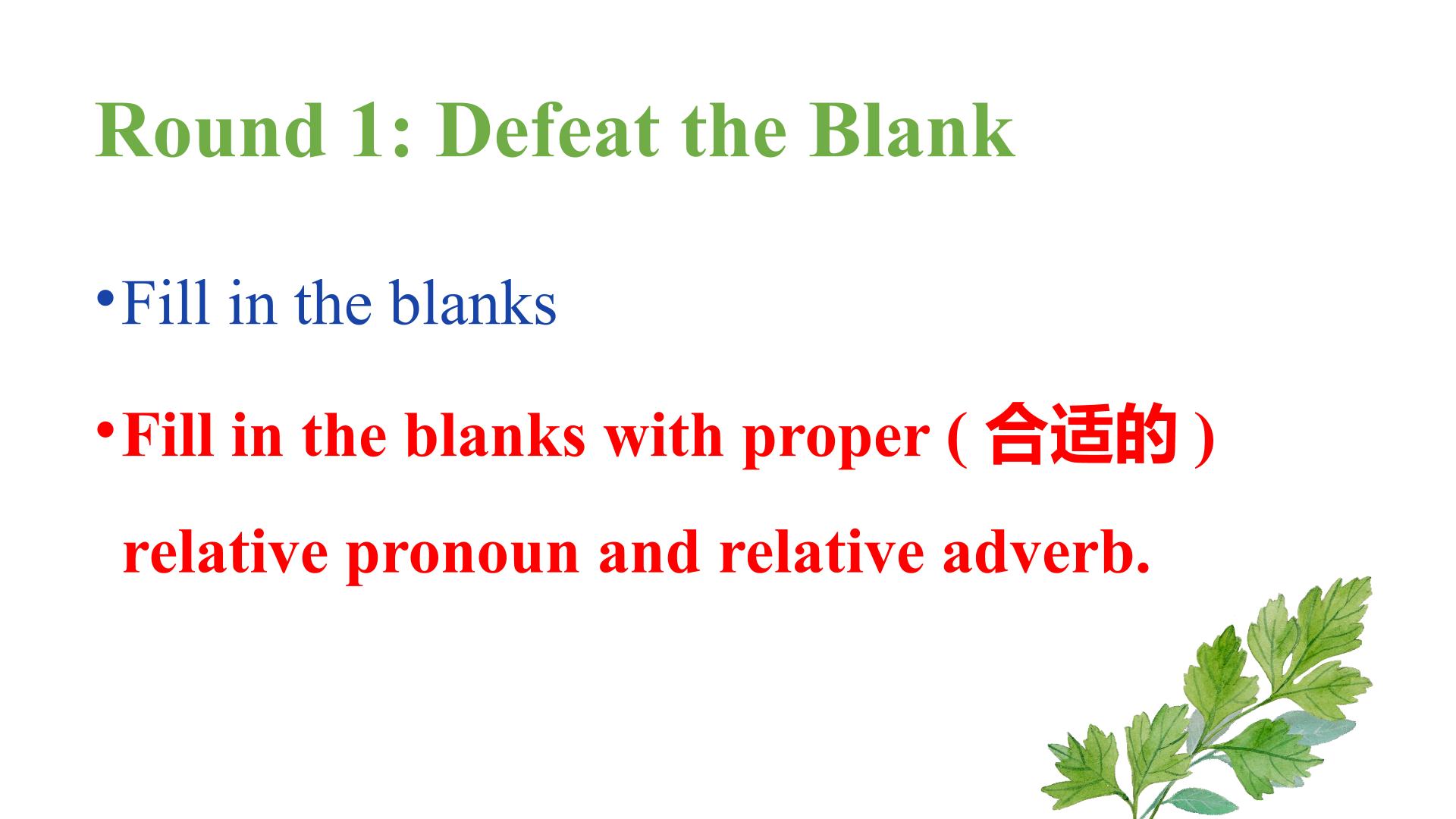 Round 1: Defeat the Blank

• Fill in the blanks

• Fill in the blanks with proper ( 合适的 ) relative pronoun and relative adverb.